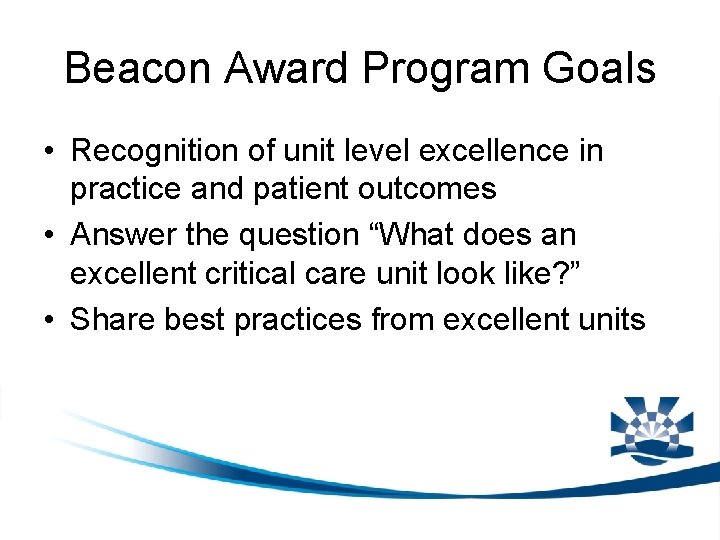 Beacon Award Program Goals

• Recognition of unit level excellence in practice and patient outcomes
• Answer the question “What does an excellent critical care unit look like?”
• Share best practices from excellent units